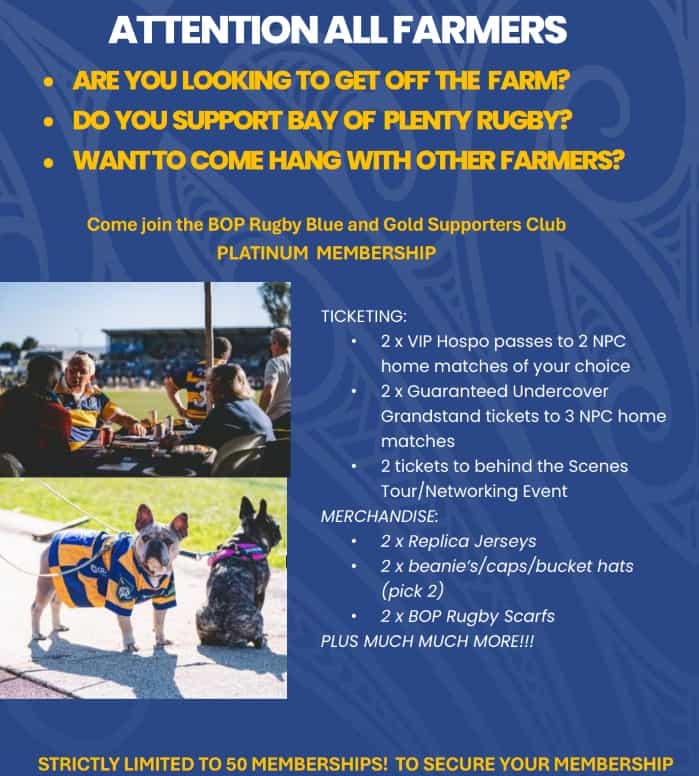 ATTENTION ALL FARMERS

- ARE YOU LOOKING TO GET OFF THE FARM?
- DO YOU SUPPORT BAY OF PLENTY RUGBY?
- WANT TO COME HANG WITH OTHER FARMERS?

Come join the BOP Rugby Blue and Gold Supporters Club
PLATINUM MEMBERSHIP

TICKETING:
- 2 x VIP Hospo passes to 2 NPC home matches of your choice
- 2 x Guaranteed Undercover Grandstand tickets to 3 NPC home matches
- 2 tickets to behind the Scenes Tour/Networking Event

MERCHANDISE:
- 2 x Replica Jerseys
- 2 x beanie's/caps/bucket hats (pick 2)
- 2 x BOP Rugby Scarfs

PLUS MUCH MUCH MORE!!!

STRICTLY LIMITED TO 50 MEMBERSHIPS! TO SECURE YOUR MEMBERSHIP